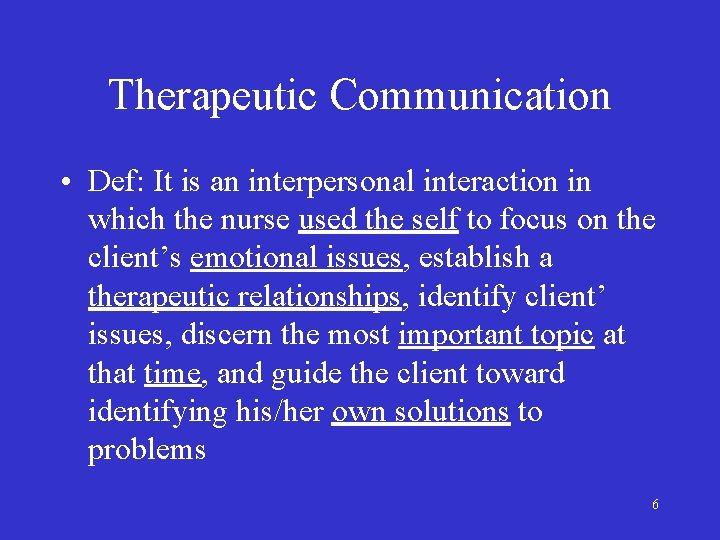 Therapeutic Communication

• Def: It is an interpersonal interaction in which the nurse used the self to focus on the client’s emotional issues, establish a therapeutic relationships, identify client’ issues, discern the most important topic at that time, and guide the client toward identifying his/her own solutions to problems

6